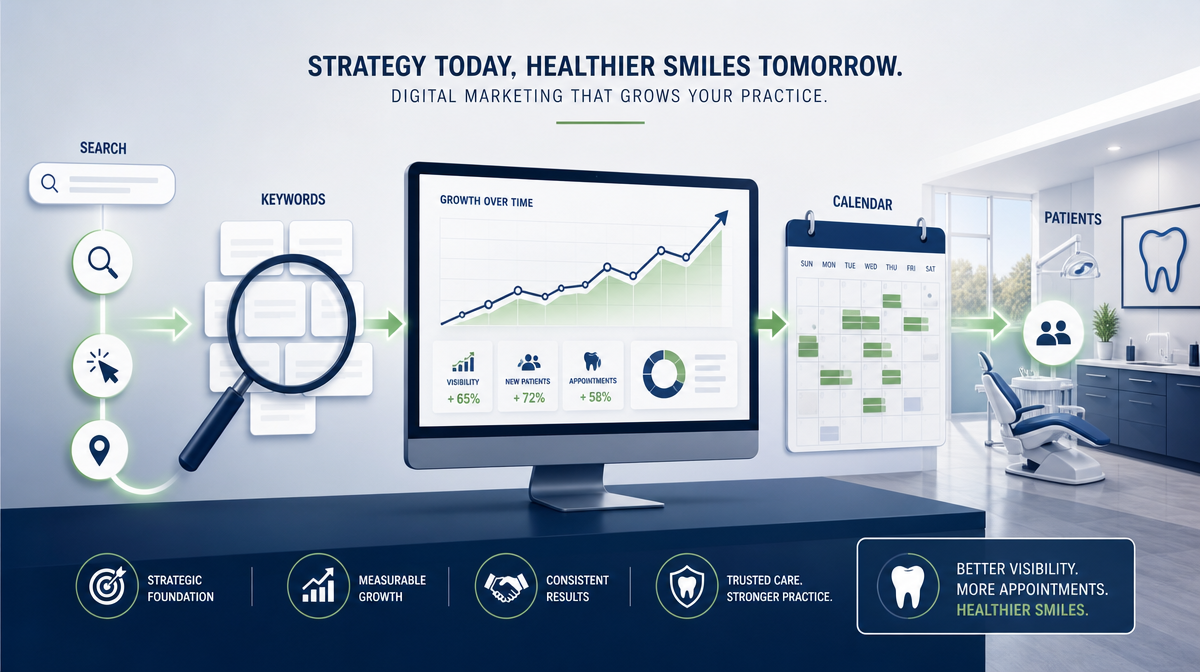 STRATEGY TODAY, HEALTHIER SMILES TOMORROW.
DIGITAL MARKETING THAT GROWS YOUR PRACTICE.

SEARCH

KEYWORDS

GROWTH OVER TIME

VISIBILITY
+ 65%

NEW PATIENTS
+ 72%

APPOINTMENTS
+ 58%

CALENDAR

SUN MON TUE WED THU FRI SAT

PATIENTS

STRATEGIC FOUNDATION

MEASURABLE GROWTH

CONSISTENT RESULTS

TRUSTED CARE. STRONGER PRACTICE.

BETTER VISIBILITY.
MORE APPOINTMENTS.
HEALTHIER SMILES.